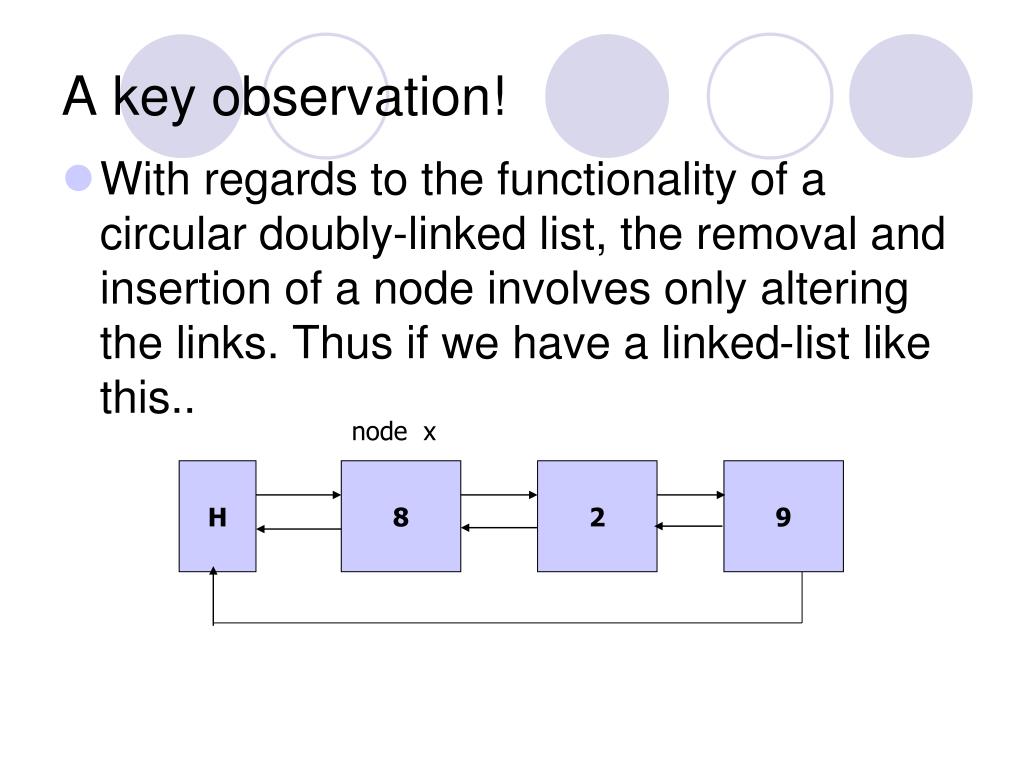 A key observation!

With regards to the functionality of a circular doubly-linked list, the removal and insertion of a node involves only altering the links. Thus if we have a linked-list like this..

node x

H

8

2

9